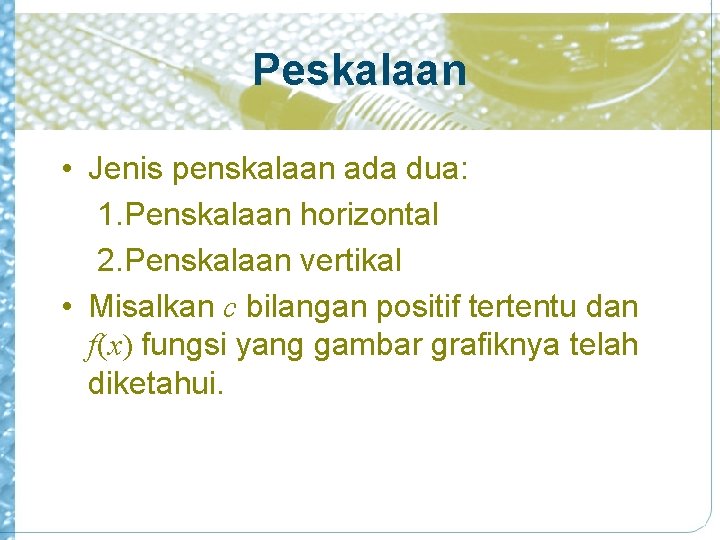 Peskalaan

• Jenis penskalaan ada dua:
1.Penskalaan horizontal
2.Penskalaan vertikal
• Misalkan $c$ bilangan positif tertentu dan $f(x)$ fungsi yang gambar grafiknya telah diketahui.